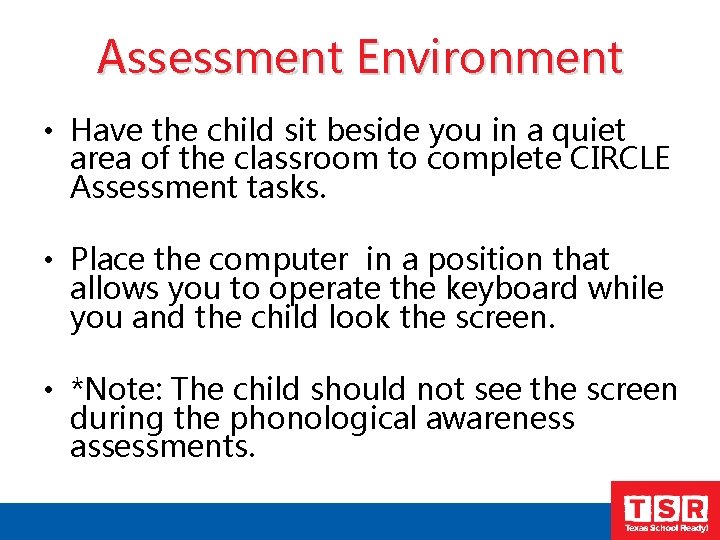 Assessment Environment

• Have the child sit beside you in a quiet area of the classroom to complete CIRCLE Assessment tasks.

• Place the computer  in a position that allows you to operate the keyboard while you and the child look the screen.

• *Note: The child should not see the screen during the phonological awareness assessments.

TSR
Texas School Ready!